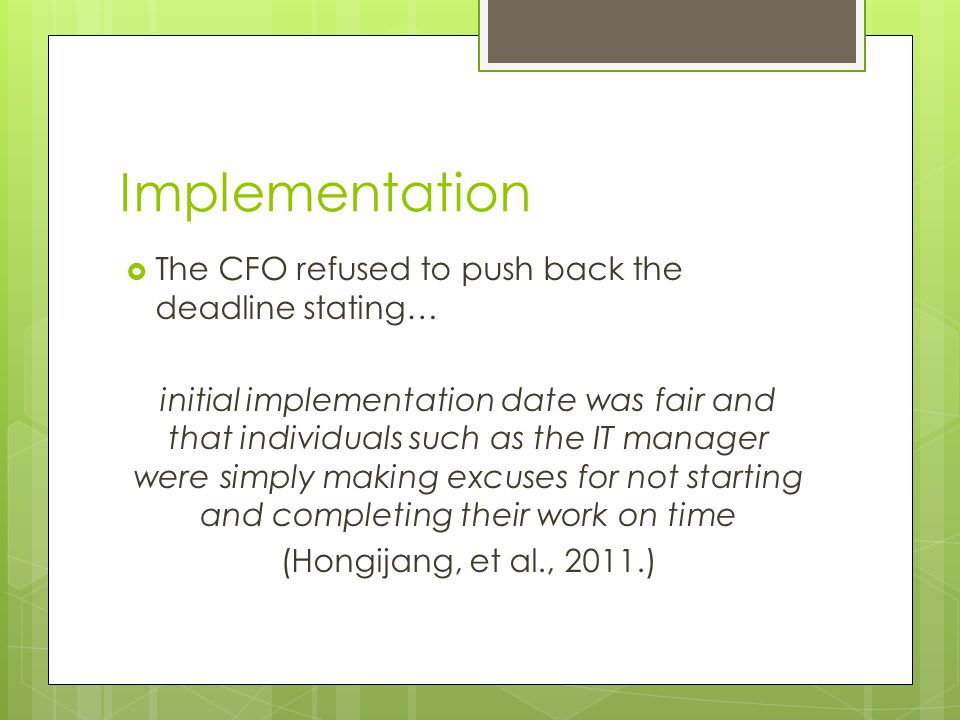 Implementation

The CFO refused to push back the deadline stating…

initial implementation date was fair and that individuals such as the IT manager were simply making excuses for not starting and completing their work on time

(Hongijang, et al., 2011.)